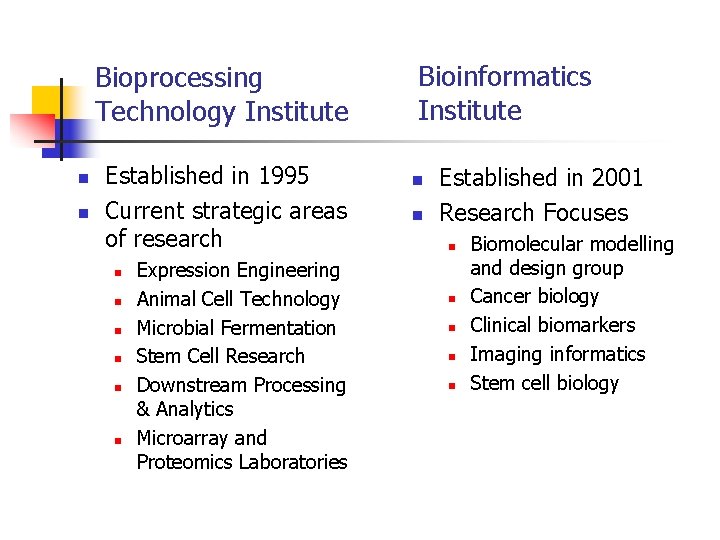 Bioprocessing Technology Institute

- Established in 1995
- Current strategic areas of research
  - Expression Engineering
  - Animal Cell Technology
  - Microbial Fermentation
  - Stem Cell Research
  - Downstream Processing & Analytics
  - Microarray and Proteomics Laboratories

Bioinformatics Institute

- Established in 2001
- Research Focuses
  - Biomolecular modelling and design group
  - Cancer biology
  - Clinical biomarkers
  - Imaging informatics
  - Stem cell biology